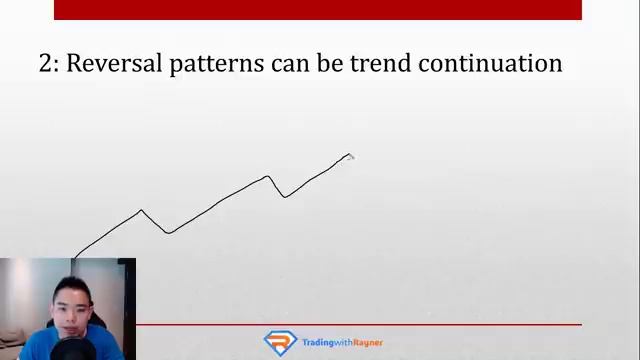 2: Reversal patterns can be trend continuation

TradingwithRayner